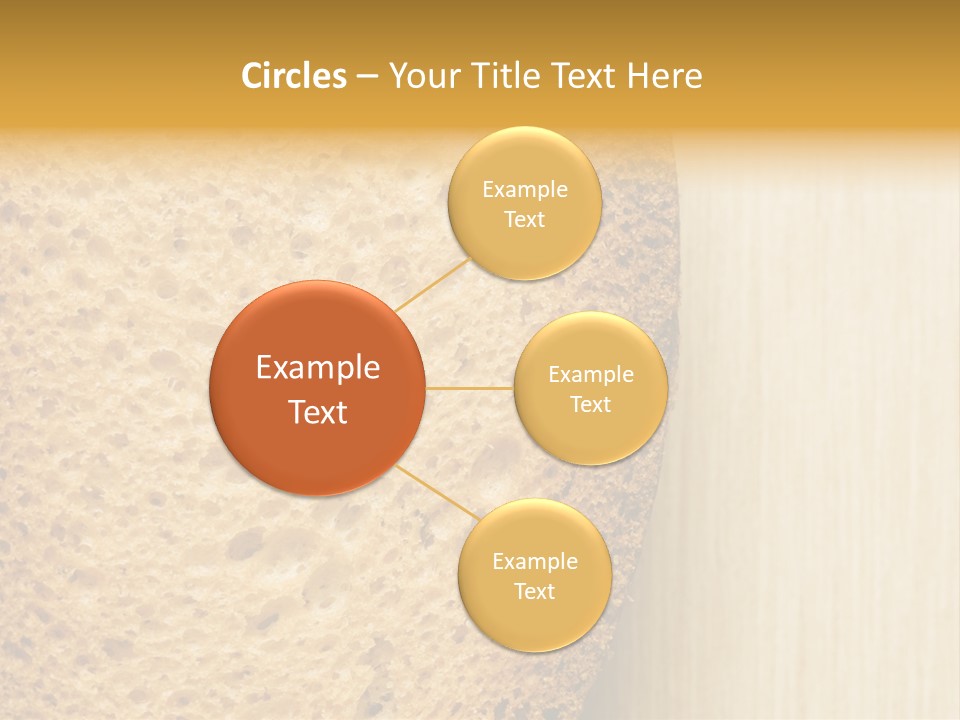 Circles – Your Title Text Here

Example Text

Example Text

Example Text

Example Text